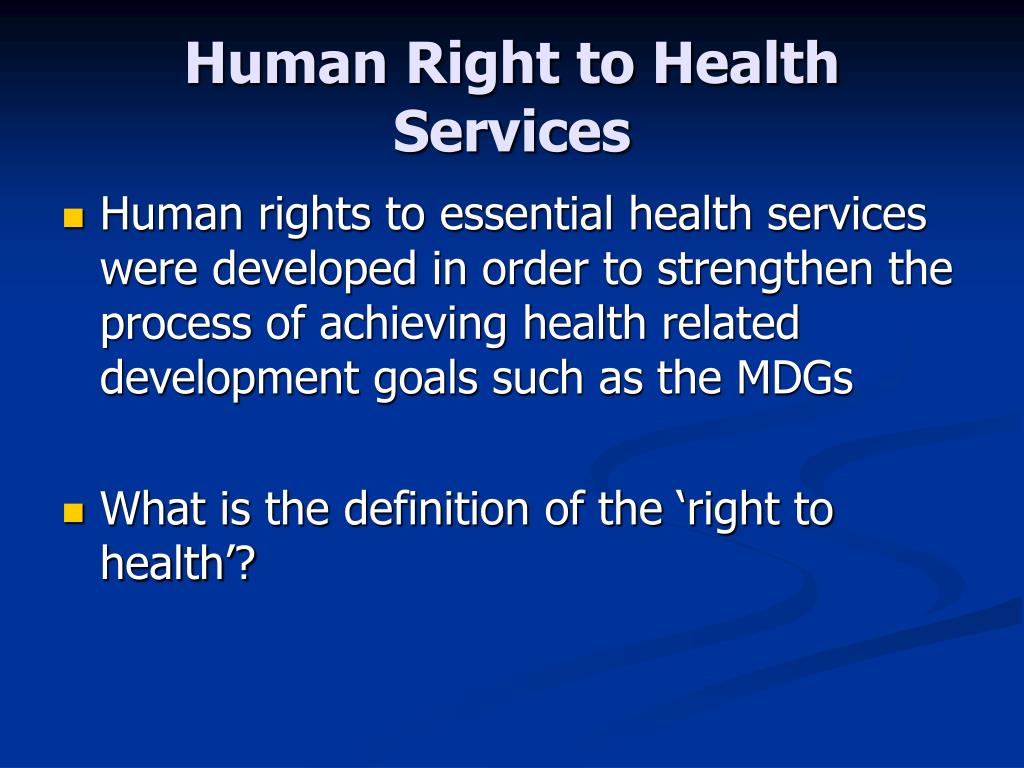 Human Right to Health Services

Human rights to essential health services were developed in order to strengthen the process of achieving health related development goals such as the MDGs

What is the definition of the ‘right to health’?